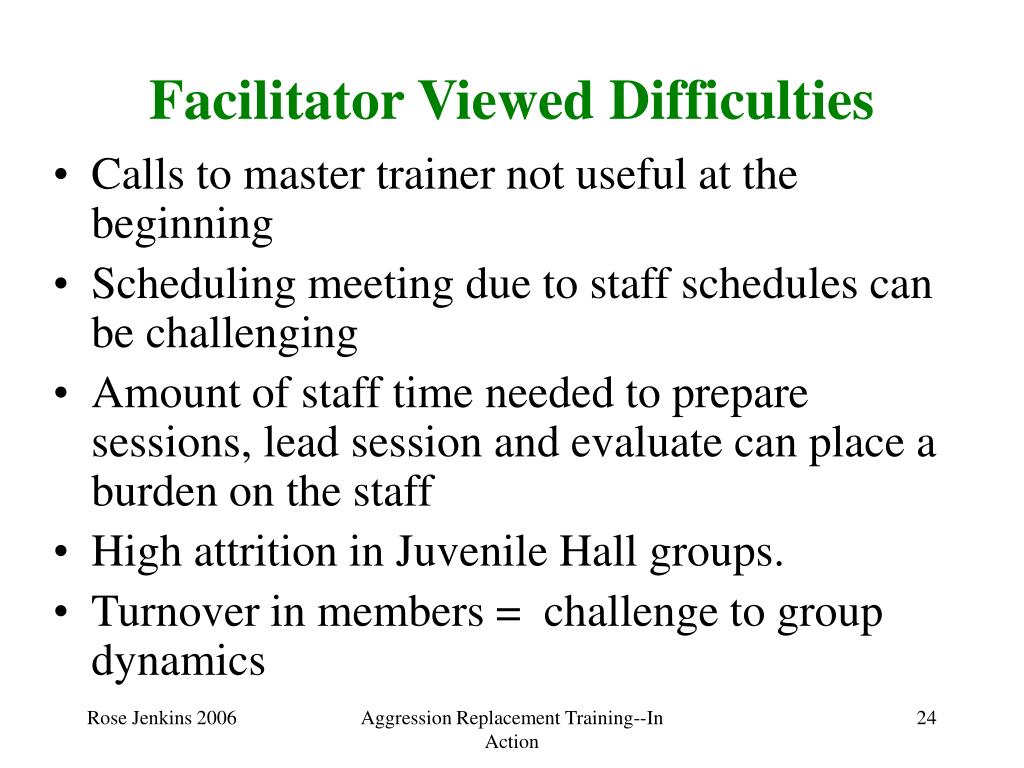 Facilitator Viewed Difficulties

• Calls to master trainer not useful at the beginning
• Scheduling meeting due to staff schedules can be challenging
• Amount of staff time needed to prepare sessions, lead session and evaluate can place a burden on the staff
• High attrition in Juvenile Hall groups.
• Turnover in members = challenge to group dynamics

Rose Jenkins 2006

Aggression Replacement Training--In Action

24